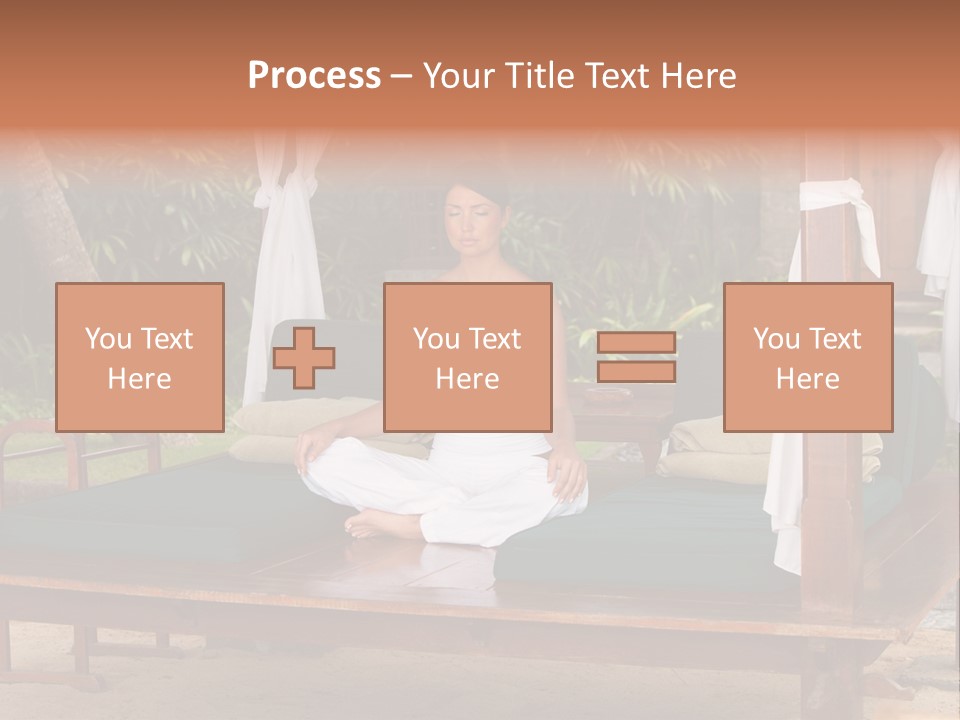 Process – Your Title Text Here

You Text Here

You Text Here

You Text Here